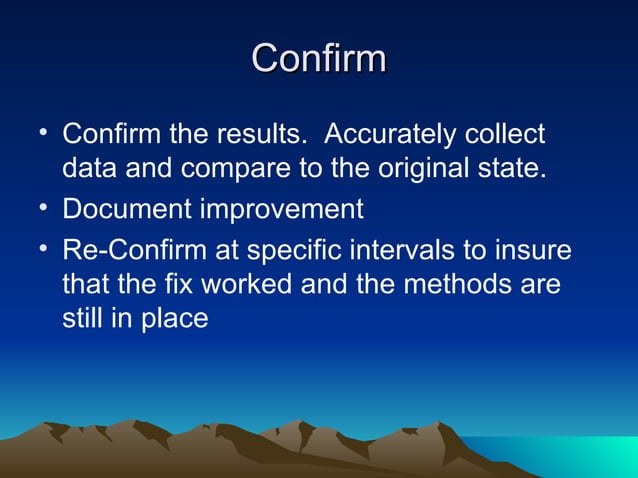 Confirm

• Confirm the results.  Accurately collect data and compare to the original state.
• Document improvement
• Re-Confirm at specific intervals to insure that the fix worked and the methods are still in place